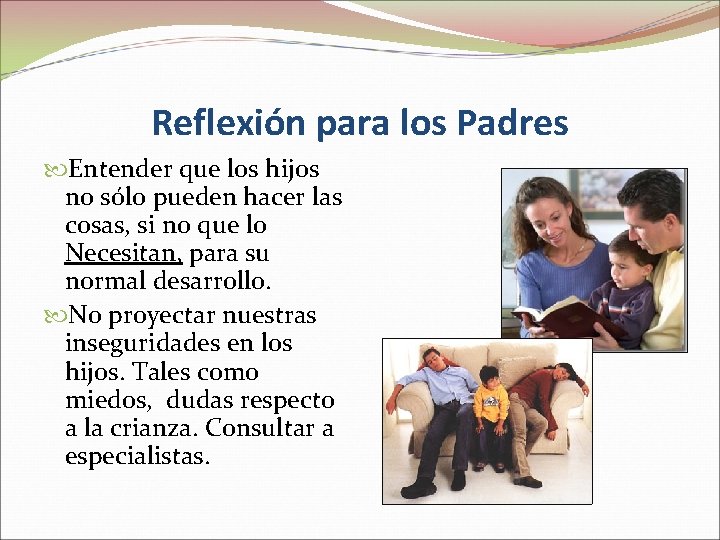 Reflexión para los Padres

Entender que los hijos no sólo pueden hacer las cosas, si no que lo Necesitan, para su normal desarrollo.

No proyectar nuestras inseguridades en los hijos. Tales como miedos, dudas respecto a la crianza. Consultar a especialistas.